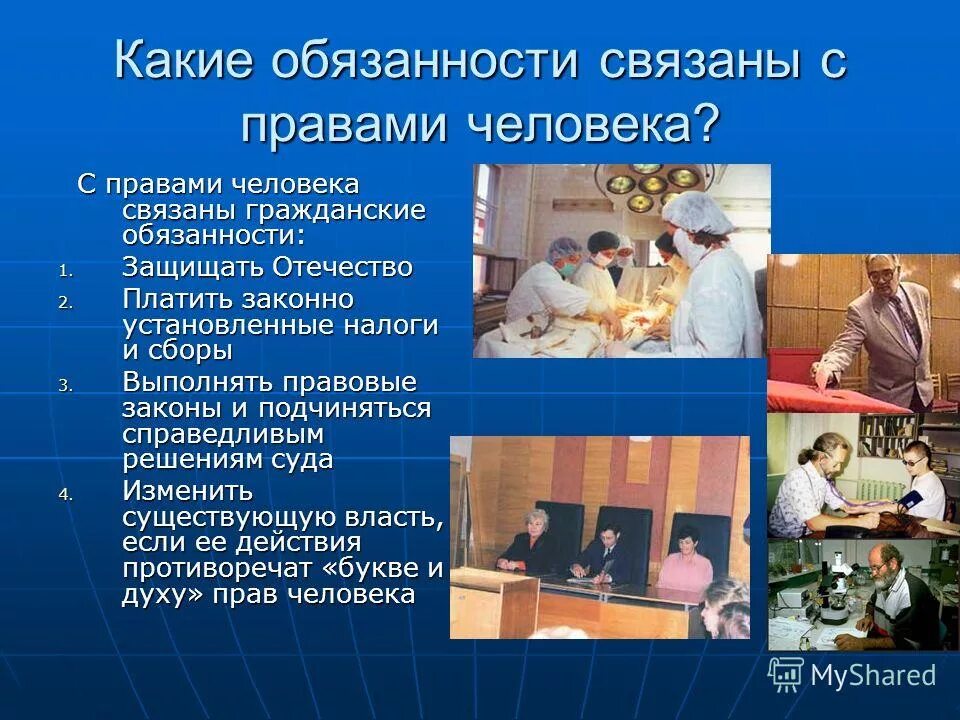 Какие обязанности связаны с правами человека?

С правами человека связаны гражданские обязанности:

1. Защищать Отечество
2. Платить законно установленные налоги и сборы
3. Выполнять правовые законы и подчиняться справедливым решениям суда
4. Изменить существующую власть, если ее действия противоречат «букве и духу» прав человека

MyShared